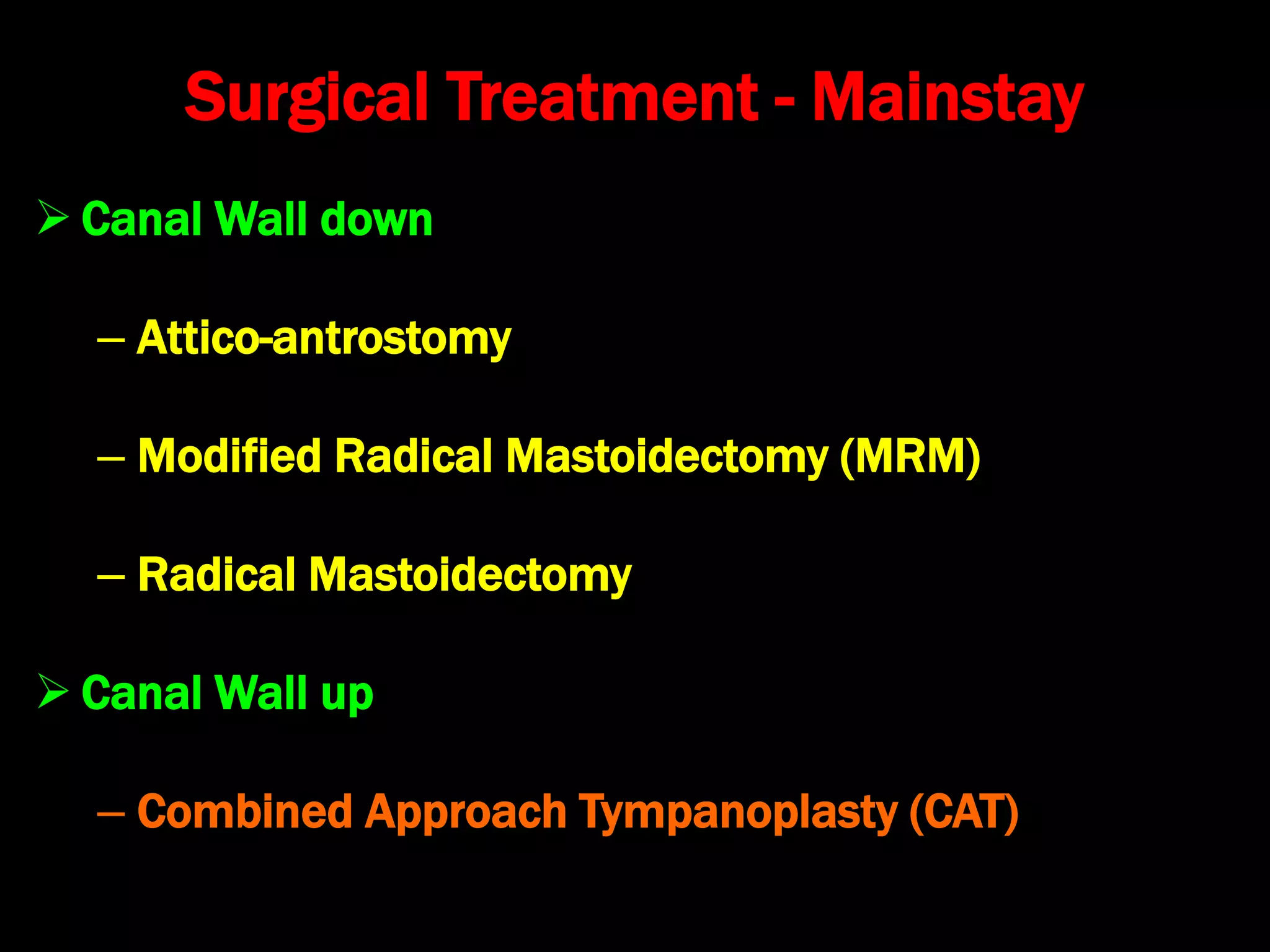 Surgical Treatment - Mainstay

➢ Canal Wall down

– Attico-antrostomy

– Modified Radical Mastoidectomy (MRM)

– Radical Mastoidectomy

➢ Canal Wall up

– Combined Approach Tympanoplasty (CAT)